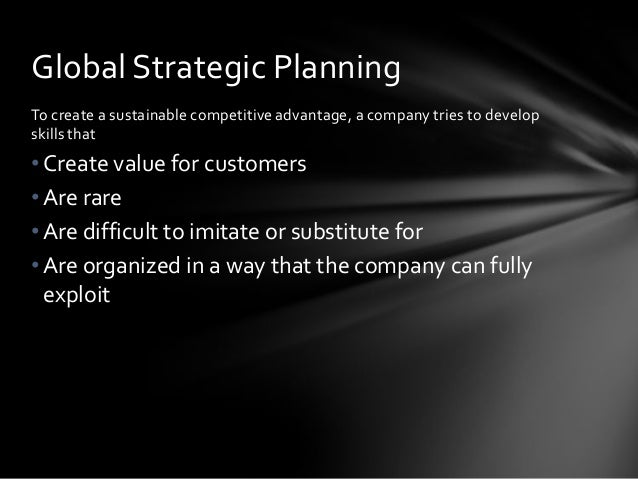 Global Strategic Planning

To create a sustainable competitive advantage, a company tries to develop skills that

• Create value for customers
• Are rare
• Are difficult to imitate or substitute for
• Are organized in a way that the company can fully exploit